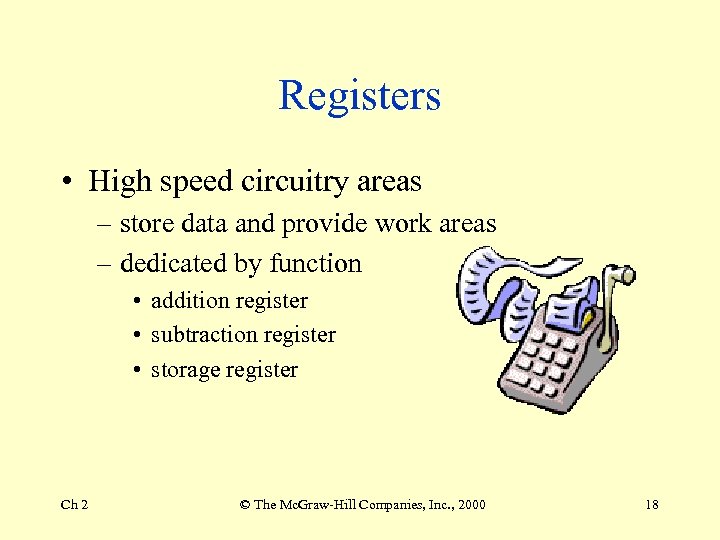 Registers

• High speed circuitry areas
– store data and provide work areas
– dedicated by function
• addition register
• subtraction register
• storage register

Ch 2 © The McGraw-Hill Companies, Inc., 2000 18